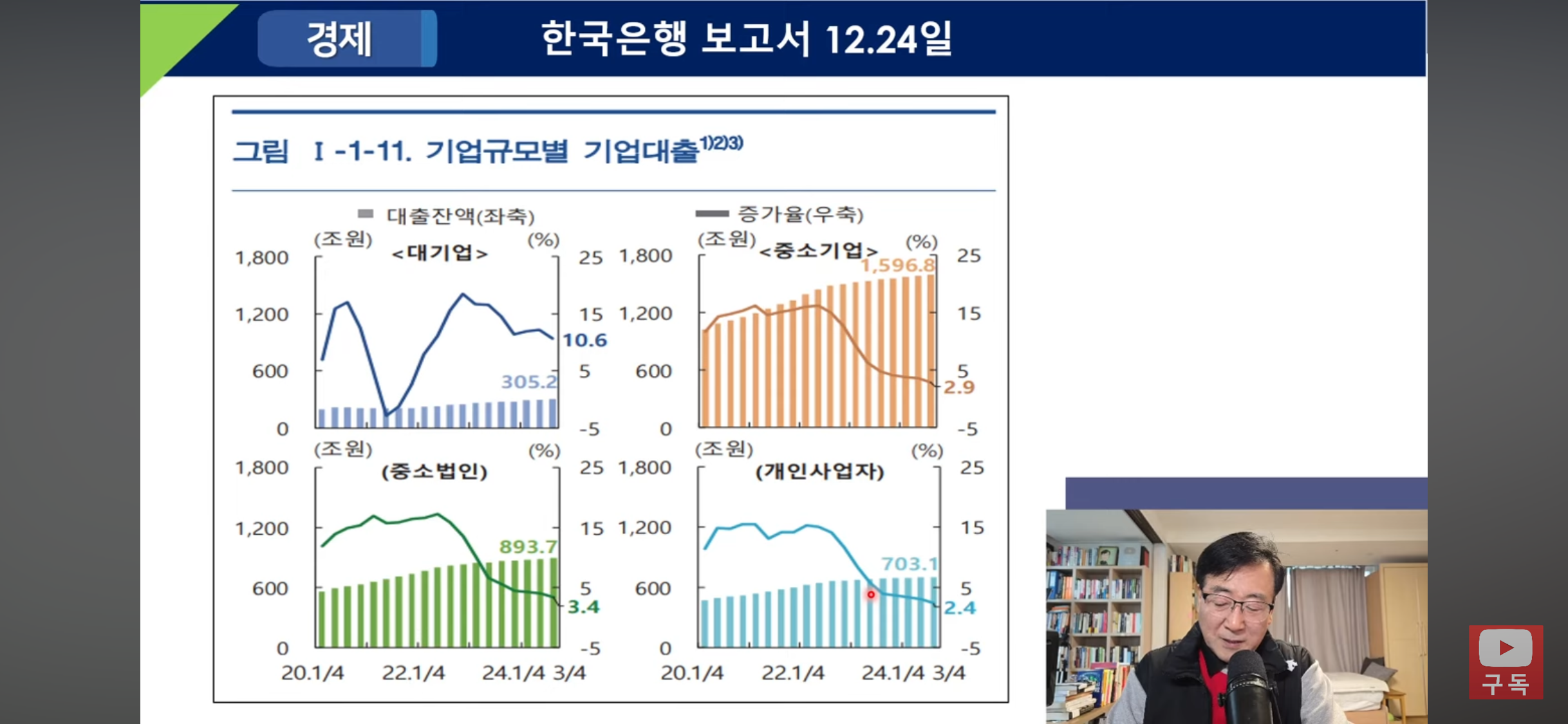 경제

한국은행 보고서 12.24일

그림 Ⅰ-1-11. 기업규모별 기업대출$^{1)2)3)}$

대출잔액(좌축)　증가율(우축)

(조원) <대기업> (%)
1,800 1,200 600 0
25 15 5 -5
10.6
305.2

(조원) <중소기업> (%)
1,800 1,200 600 0
25 15 5 -5
1,596.8
2.9

(조원) (중소법인) (%)
1,800 1,200 600 0
25 15 5 -5
893.7
3.4
20.1/4 22.1/4 24.1/4 3/4

(조원) (개인사업자) (%)
1,800 1,200 600 0
25 15 5 -5
703.1
2.4
20.1/4 22.1/4 24.1/4 3/4

구독